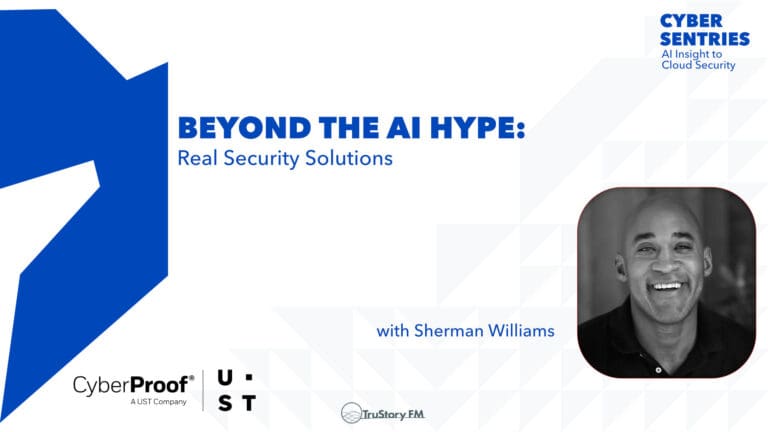 CYBER SENTRIES
AI Insight to Cloud Security

BEYOND THE AI HYPE:
Real Security Solutions

with Sherman Williams

CyberProof®
A UST Company

U ·
S T

TruStory FM